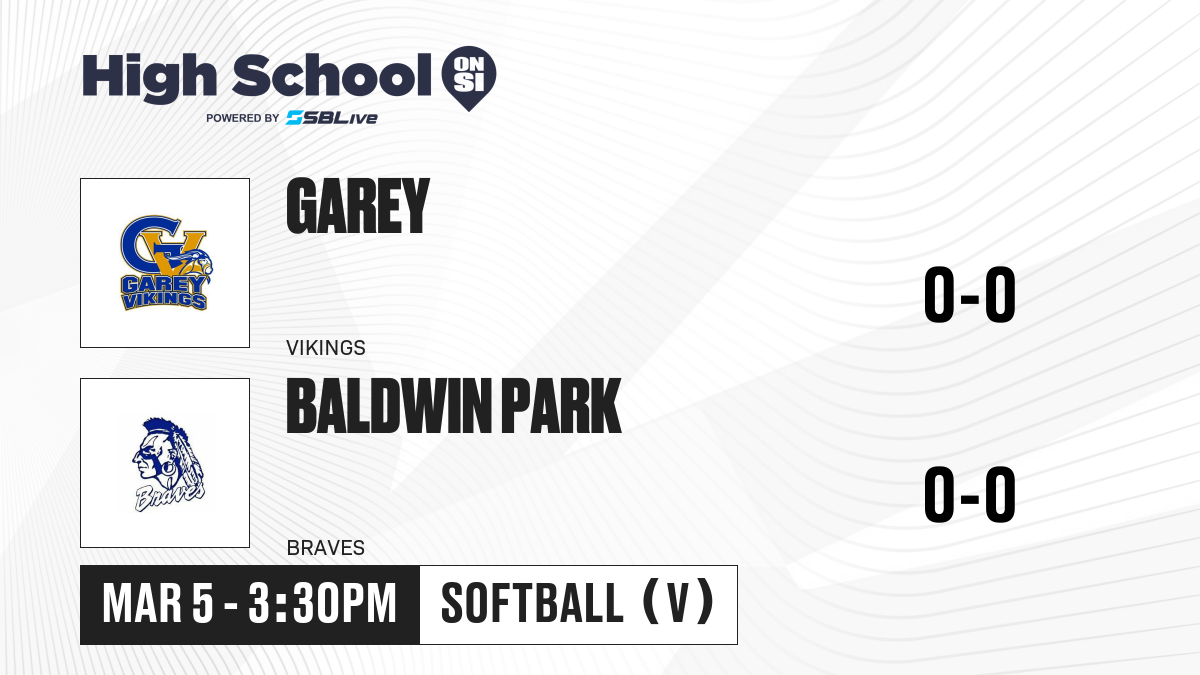 High School ON SI
POWERED BY SBLive

GV
GAREY VIKINGS

GAREY

VIKINGS

0-0

Braves

BALDWIN PARK

BRAVES

0-0

MAR 5 - 3:30PM

SOFTBALL (V)